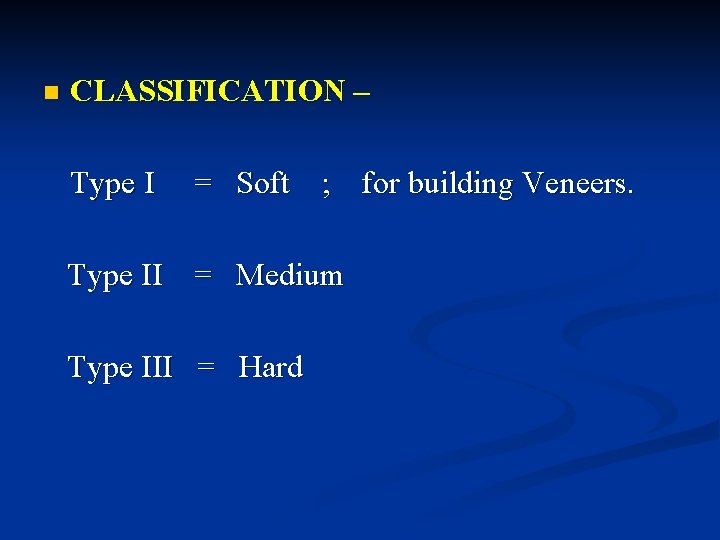 CLASSIFICATION –

Type I = Soft ; for building Veneers.

Type II = Medium

Type III = Hard